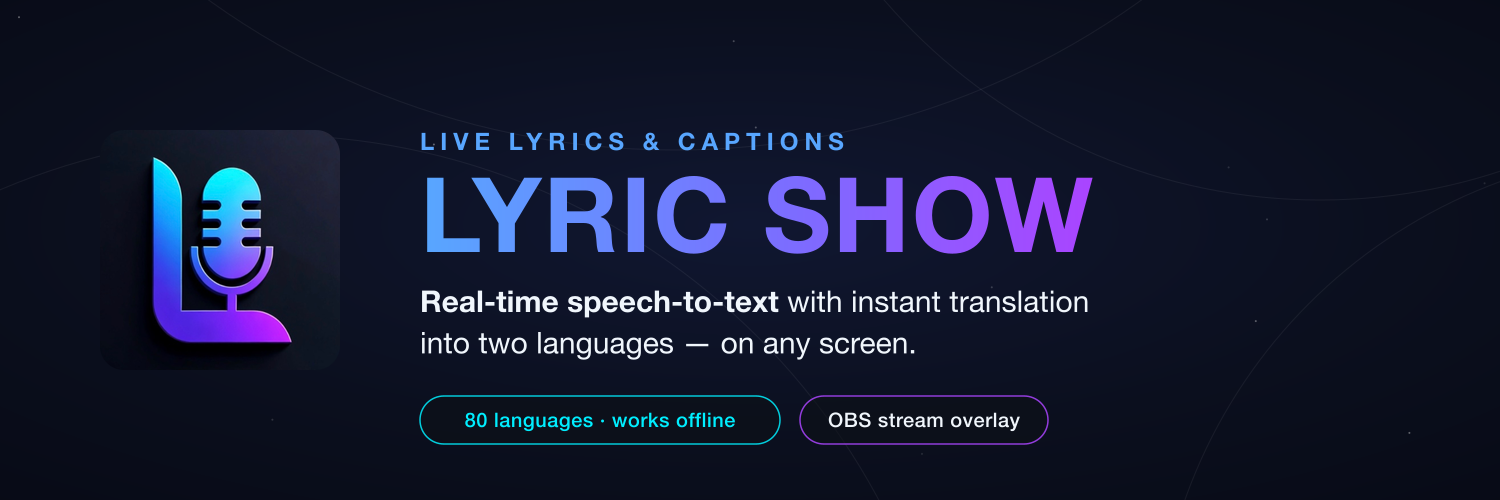 LIVE LYRICS & CAPTIONS

LYRIC SHOW

Real-time speech-to-text with instant translation into two languages — on any screen.

80 languages · works offline

OBS stream overlay